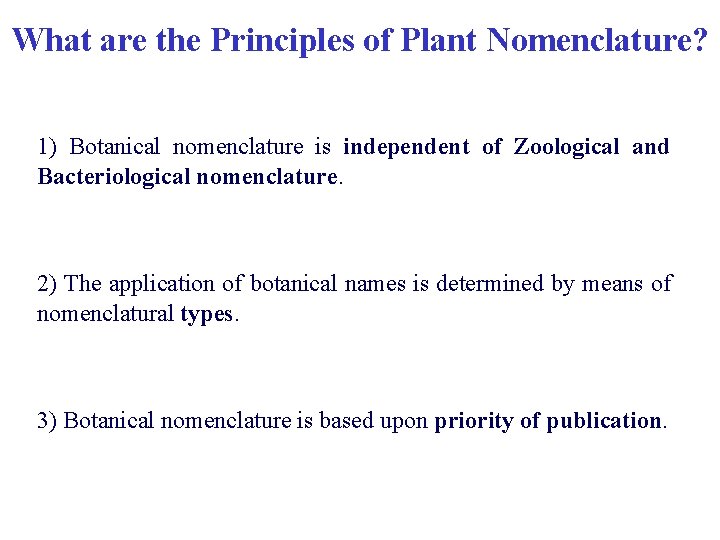 What are the Principles of Plant Nomenclature?

1) Botanical nomenclature is independent of Zoological and Bacteriological nomenclature.

2) The application of botanical names is determined by means of nomenclatural types.

3) Botanical nomenclature is based upon priority of publication.